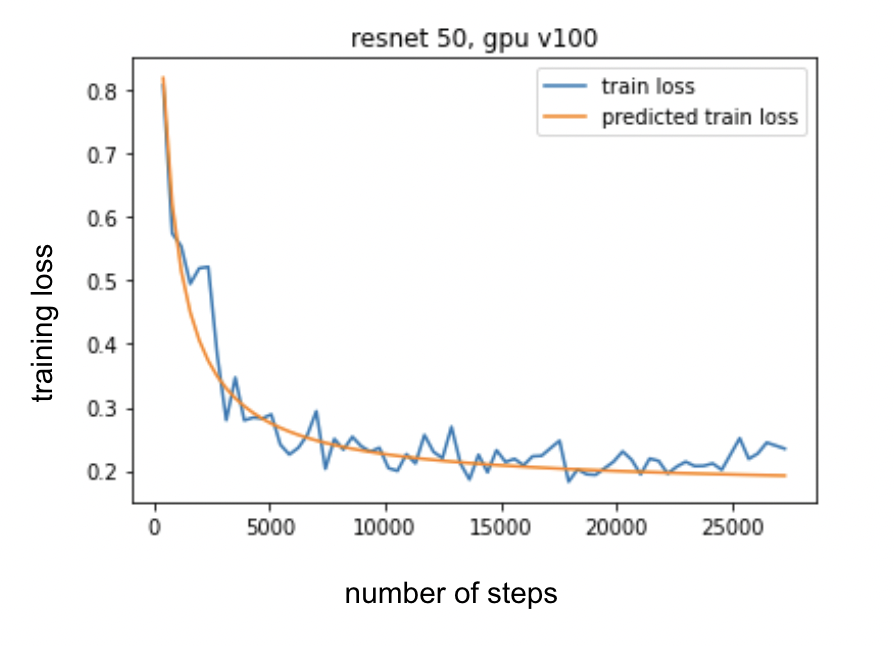 resnet 50, gpu v100

train loss
predicted train loss

training loss

0.8
0.7
0.6
0.5
0.4
0.3
0.2

0
5000
10000
15000
20000
25000

number of steps